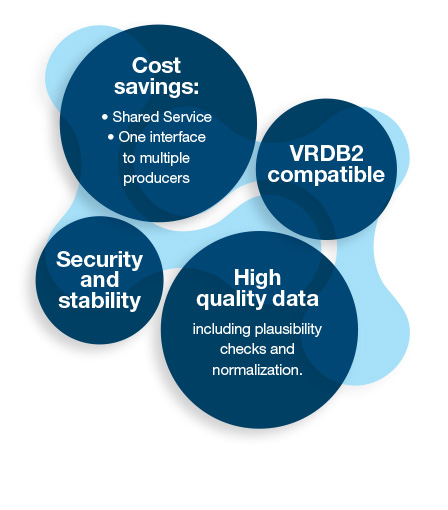 Cost savings:

• Shared Service
• One interface to multiple producers

VRDB2 compatible

Security and stability

High quality data

including plausibility checks and normalization.